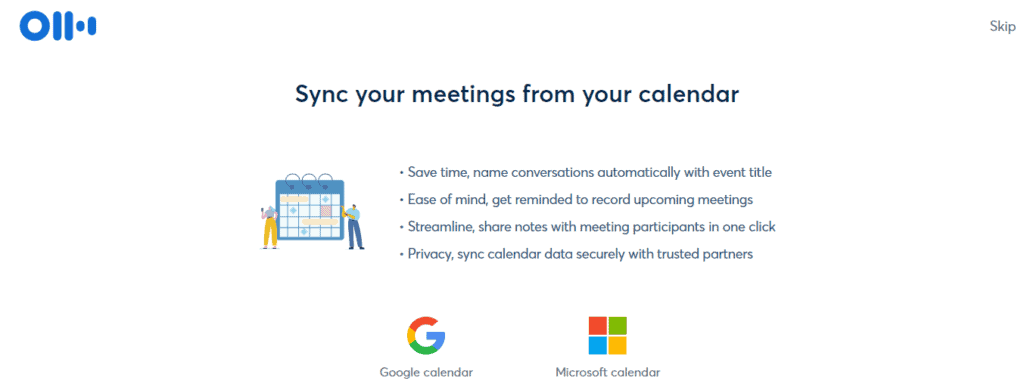 Skip

Sync your meetings from your calendar

• Save time, name conversations automatically with event title
• Ease of mind, get reminded to record upcoming meetings
• Streamline, share notes with meeting participants in one click
• Privacy, sync calendar data securely with trusted partners

Google calendar

Microsoft calendar